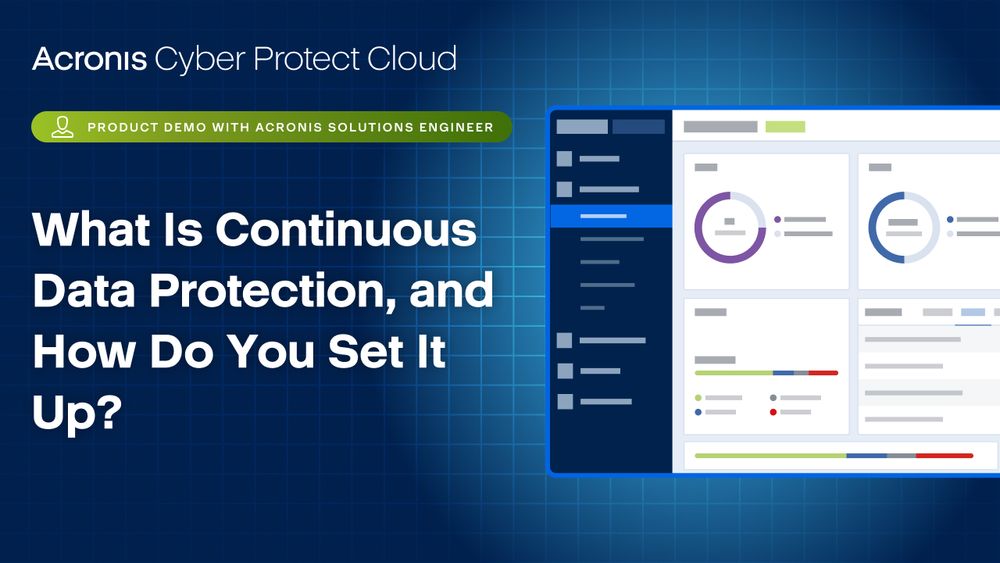 Acronis Cyber Protect Cloud

PRODUCT DEMO WITH ACRONIS SOLUTIONS ENGINEER

What Is Continuous Data Protection, and How Do You Set It Up?